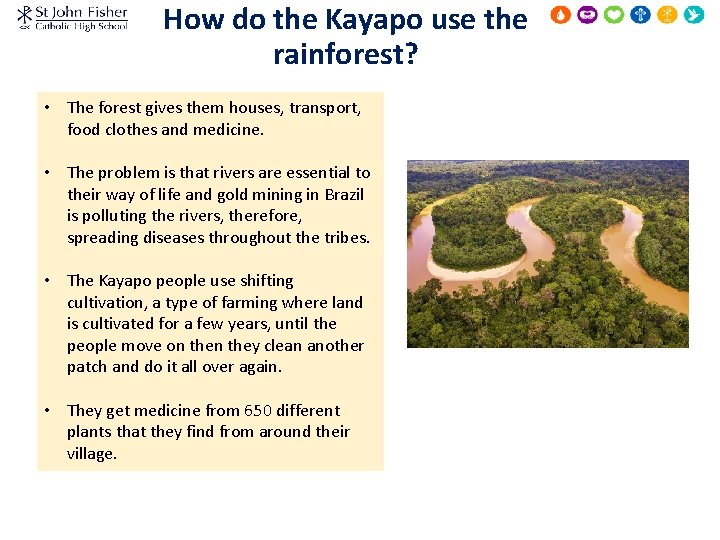 St John Fisher
Catholic High School

How do the Kayapo use the rainforest?

• The forest gives them houses, transport, food clothes and medicine.

• The problem is that rivers are essential to their way of life and gold mining in Brazil is polluting the rivers, therefore, spreading diseases throughout the tribes.

• The Kayapo people use shifting cultivation, a type of farming where land is cultivated for a few years, until the people move on then they clean another patch and do it all over again.

• They get medicine from 650 different plants that they find from around their village.